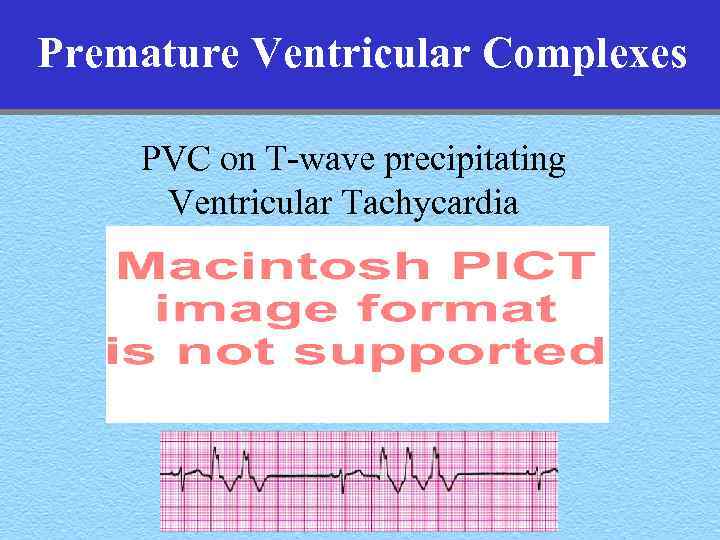 Premature Ventricular Complexes

PVC on T-wave precipitating Ventricular Tachycardia

Macintosh PICT image format is not supported